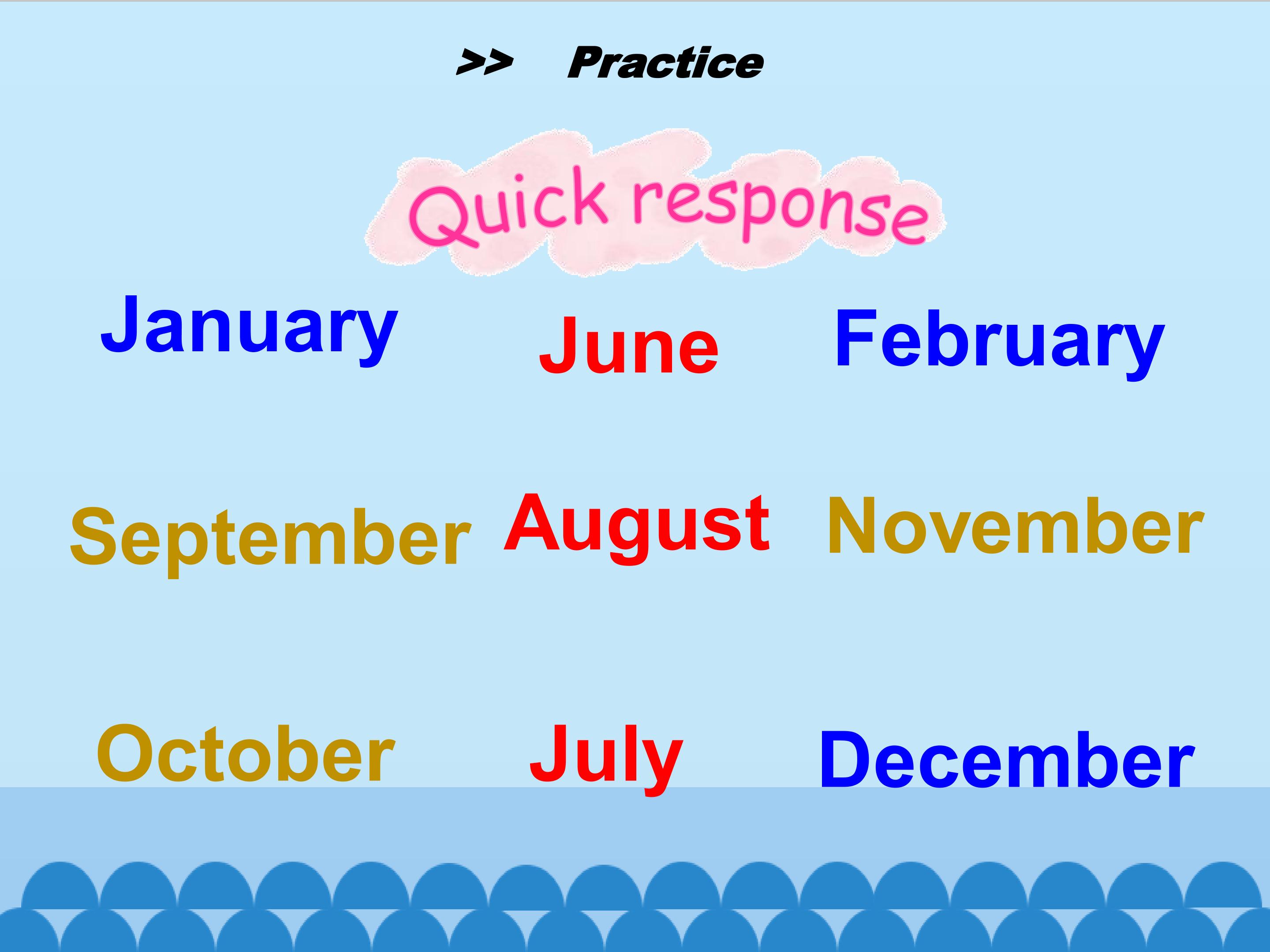 >> Practice

Quick response

January

June

February

September

August

November

October

July

December